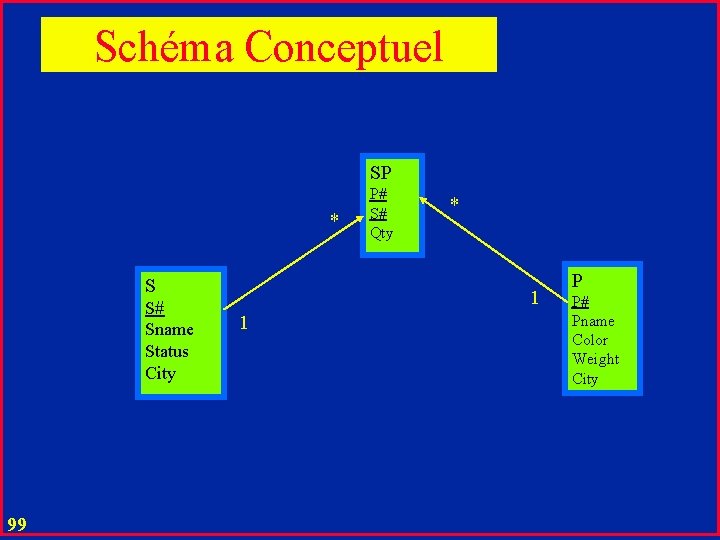 Schéma Conceptuel

SP
P#
S#
Qty

*

*

S
S#
Sname
Status
City

1

1

P
P#
Pname
Color
Weight
City

99